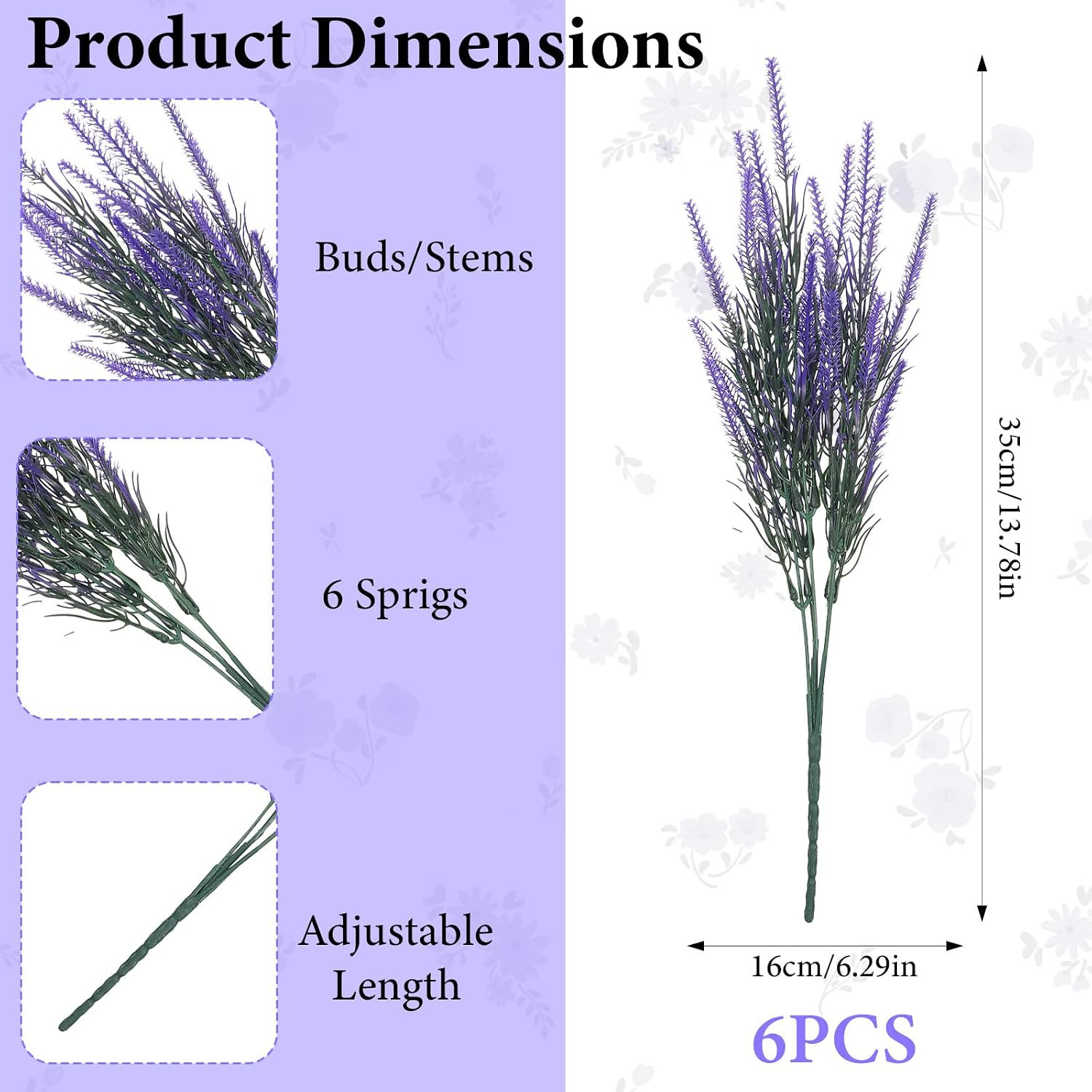 Product Dimensions

Buds/Stems

6 Sprigs

Adjustable Length

35cm/13.78in

16cm/6.29in

6PCS